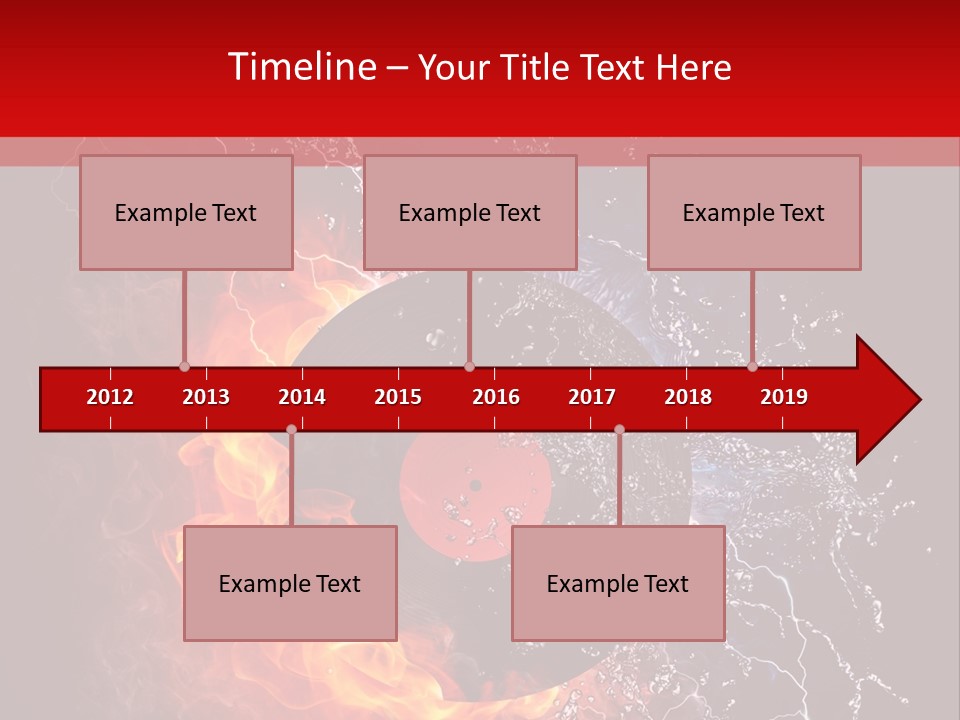 Timeline – Your Title Text Here

Example Text

Example Text

Example Text

2012 2013 2014 2015 2016 2017 2018 2019

Example Text

Example Text